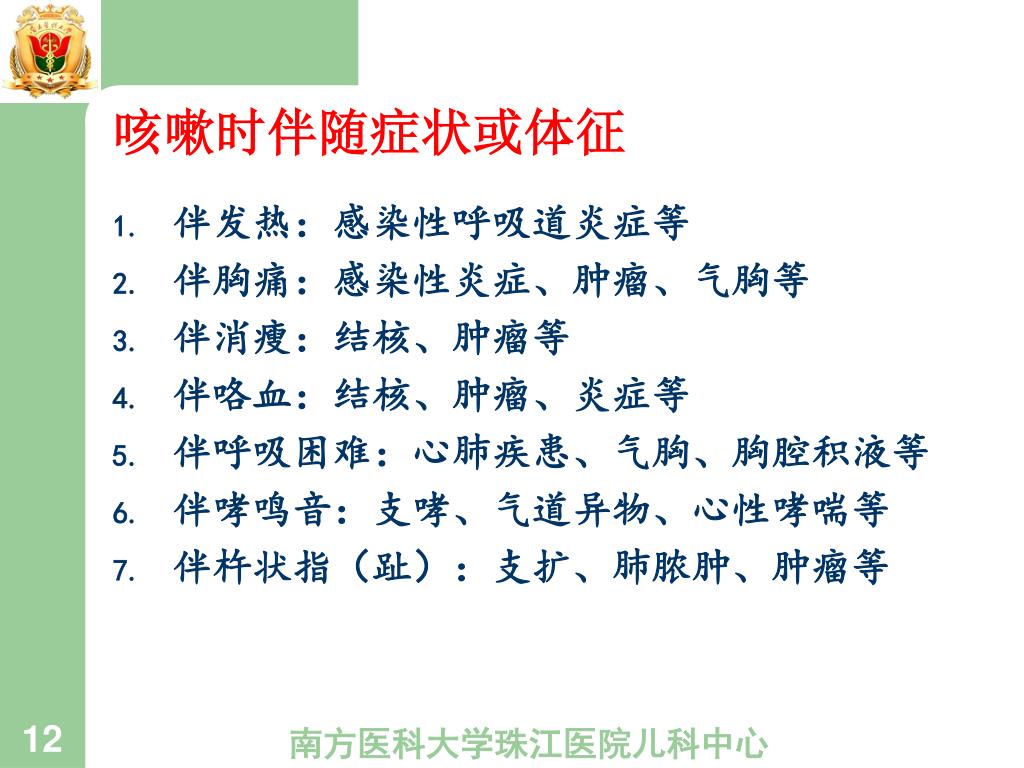 咳嗽时伴随症状或体征

1. 伴发热：感染性呼吸道炎症等
2. 伴胸痛：感染性炎症、肿瘤、气胸等
3. 伴消瘦：结核、肿瘤等
4. 伴咯血：结核、肿瘤、炎症等
5. 伴呼吸困难：心肺疾患、气胸、胸腔积液等
6. 伴哮鸣音：支哮、气道异物、心性哮喘等
7. 伴杵状指（趾）：支扩、肺脓肿、肿瘤等

12

南方医科大学珠江医院儿科中心